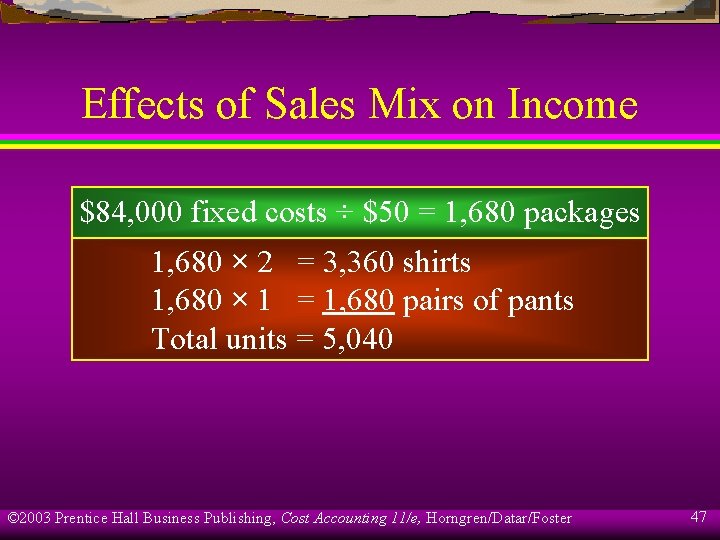 Effects of Sales Mix on Income

\$84,000 fixed costs ÷ \$50 = 1,680 packages

1,680 × 2 = 3,360 shirts
1,680 × 1 = 1,680 pairs of pants
Total units = 5,040

©2003 Prentice Hall Business Publishing, Cost Accounting 11/e, Horngren/Datar/Foster

47